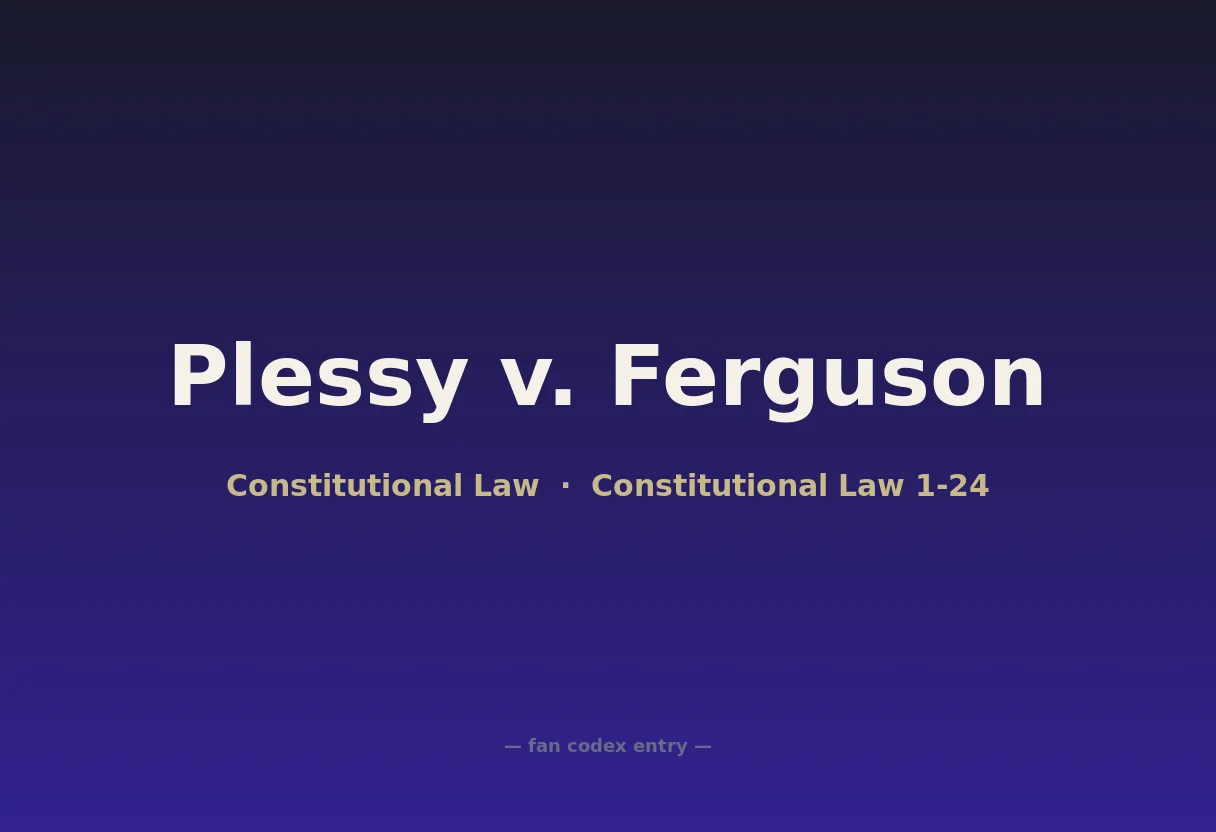 Plessy v. Ferguson

Constitutional Law · Constitutional Law 1-24

— fan codex entry —